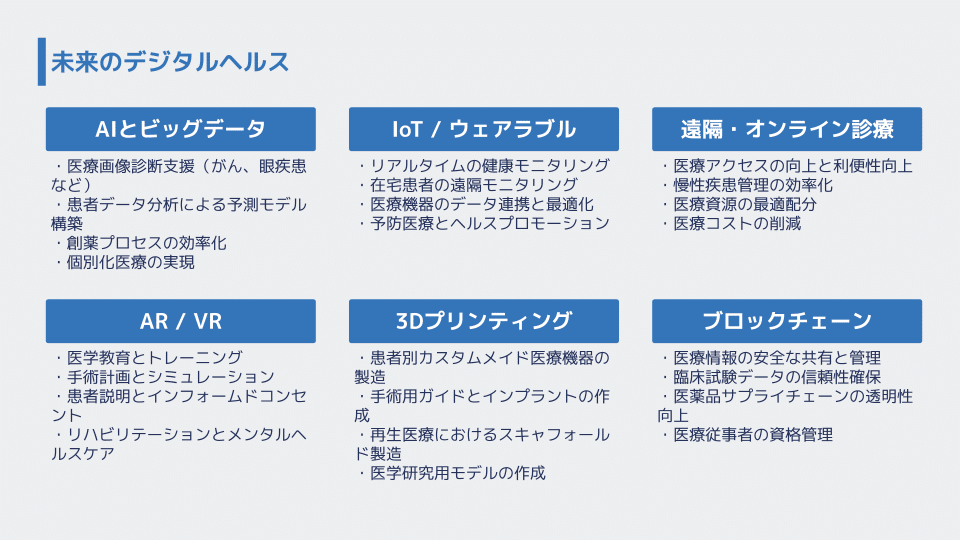 未来のデジタルヘルス

AIとビッグデータ

・医療画像診断支援（がん、眼疾患など）
・患者データ分析による予測モデル構築
・創薬プロセスの効率化
・個別化医療の実現

IoT / ウェアラブル

・リアルタイムの健康モニタリング
・在宅患者の遠隔モニタリング
・医療機器のデータ連携と最適化
・予防医療とヘルスプロモーション

遠隔・オンライン診療

・医療アクセスの向上と利便性向上
・慢性疾患管理の効率化
・医療資源の最適配分
・医療コストの削減

AR / VR

・医学教育とトレーニング
・手術計画とシミュレーション
・患者説明とインフォームドコンセント
・リハビリテーションとメンタルヘルスケア

3Dプリンティング

・患者別カスタムメイド医療機器の製造
・手術用ガイドとインプラントの作成
・再生医療におけるスキャフォールド製造
・医学研究用モデルの作成

ブロックチェーン

・医療情報の安全な共有と管理
・臨床試験データの信頼性確保
・医薬品サプライチェーンの透明性向上
・医療従事者の資格管理